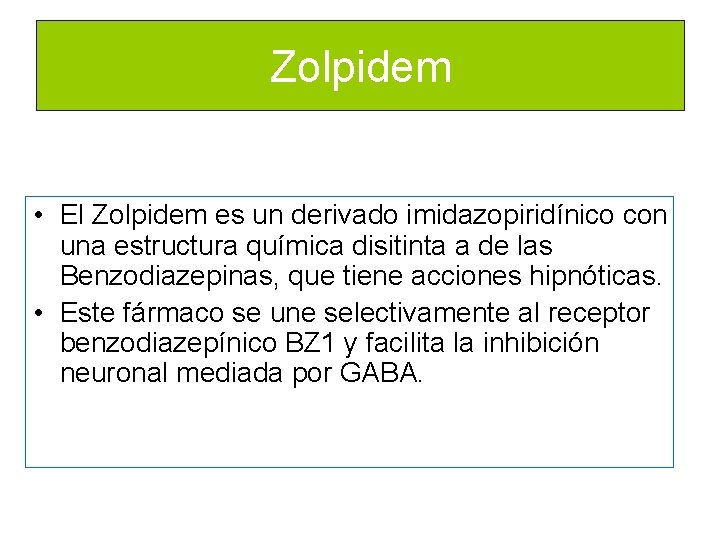 Zolpidem

• El Zolpidem es un derivado imidazopiridínico con una estructura química disitinta a de las Benzodiazepinas, que tiene acciones hipnóticas.
• Este fármaco se une selectivamente al receptor benzodiazepínico BZ1 y facilita la inhibición neuronal mediada por GABA.